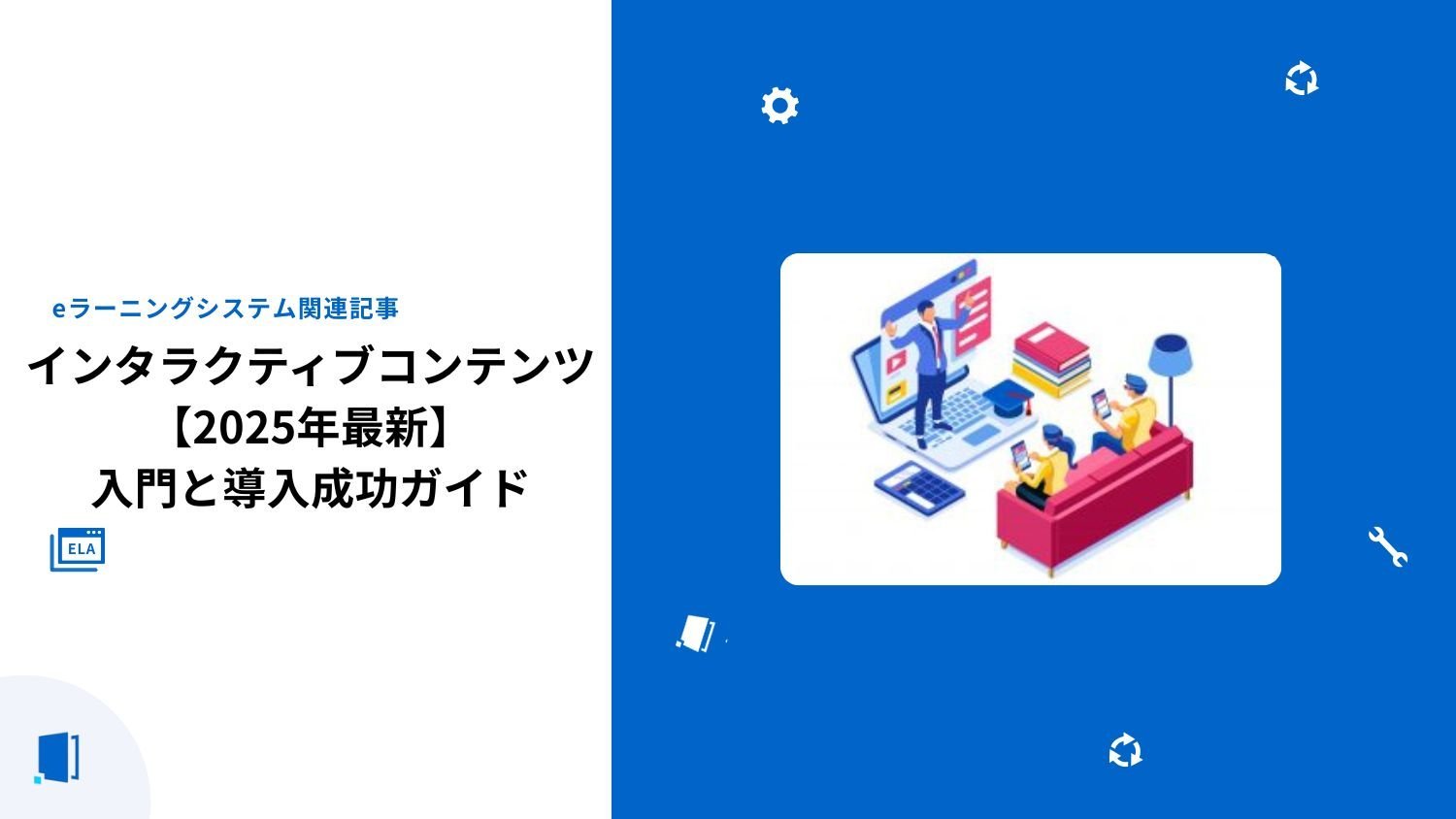 eラーニングシステム関連記事

インタラクティブコンテンツ
【2025年最新】
入門と導入成功ガイド

ELA